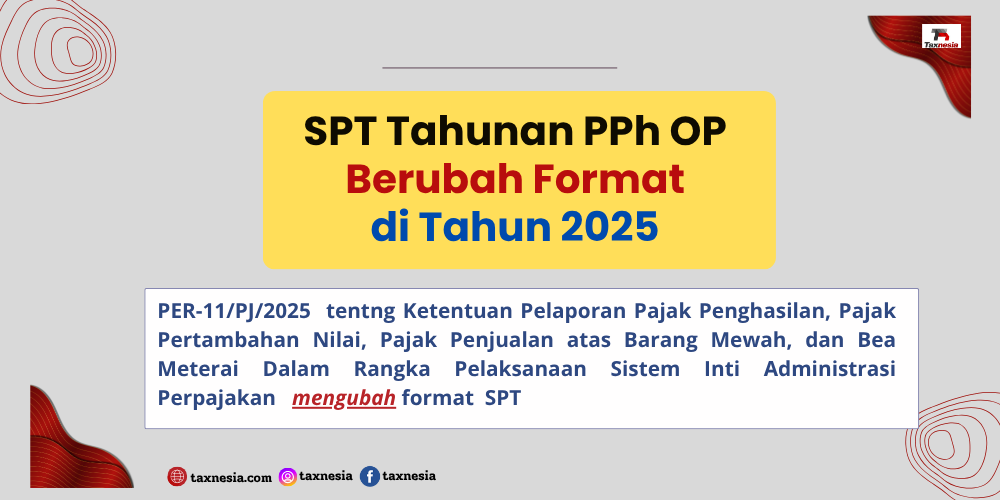 Taxnesia

SPT Tahunan PPh OP
Berubah Format
di Tahun 2025

PER-11/PJ/2025 tentng Ketentuan Pelaporan Pajak Penghasilan, Pajak Pertambahan Nilai, Pajak Penjualan atas Barang Mewah, dan Bea Meterai Dalam Rangka Pelaksanaan Sistem Inti Administrasi Perpajakan mengubah format SPT

taxnesia.com taxnesia taxnesia